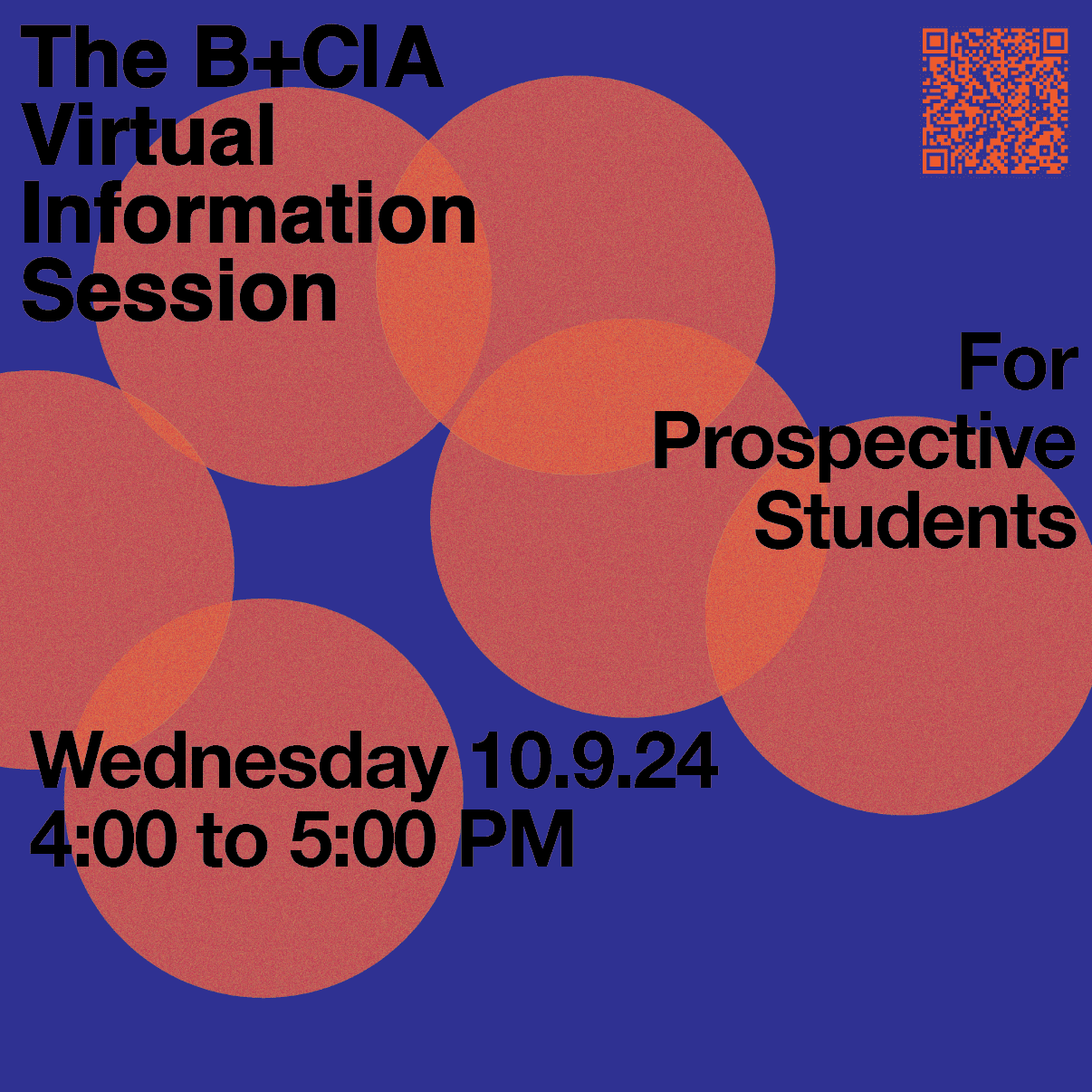 The B+CIA Virtual Information Session

For Prospective Students

Wednesday 10.9.24
4:00 to 5:00 PM